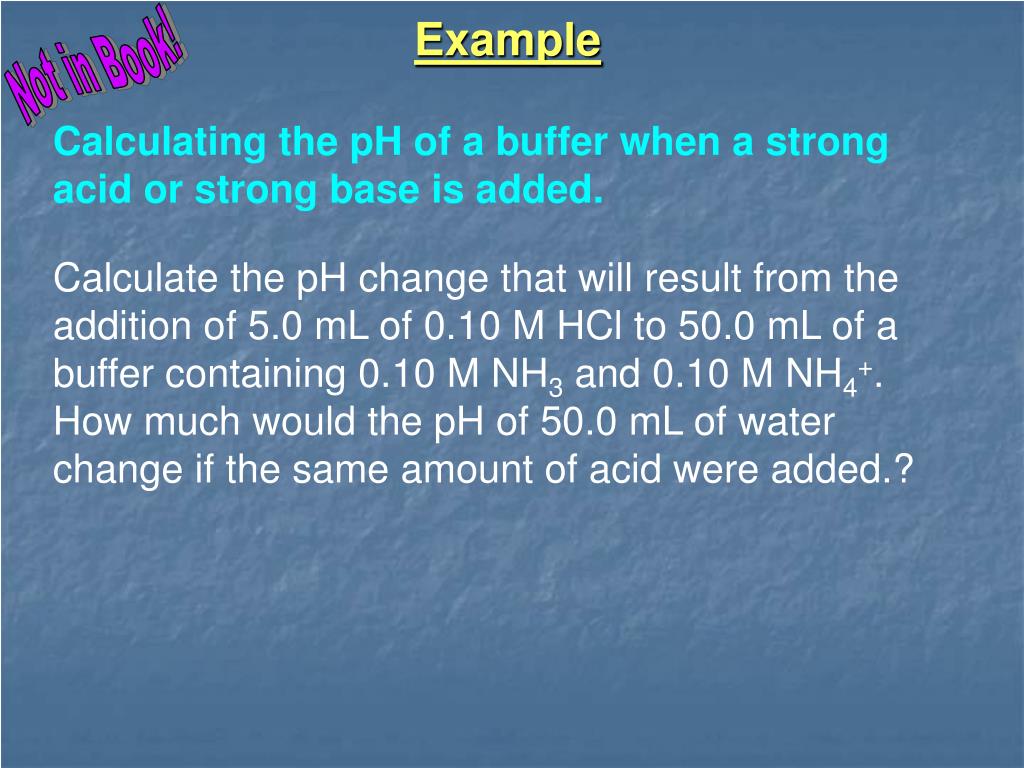 Not in Book!

Example

Calculating the pH of a buffer when a strong acid or strong base is added.

Calculate the pH change that will result from the addition of 5.0 mL of 0.10 M HCl to 50.0 mL of a buffer containing 0.10 M $NH_3$ and 0.10 M $NH_4^+$. How much would the pH of 50.0 mL of water change if the same amount of acid were added.?